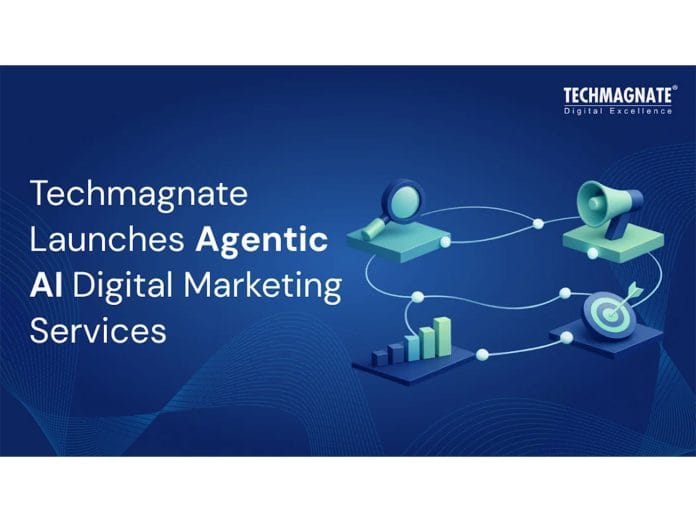 TECHMAGNATE®
Digital Excellence

Techmagnate Launches Agentic AI Digital Marketing Services